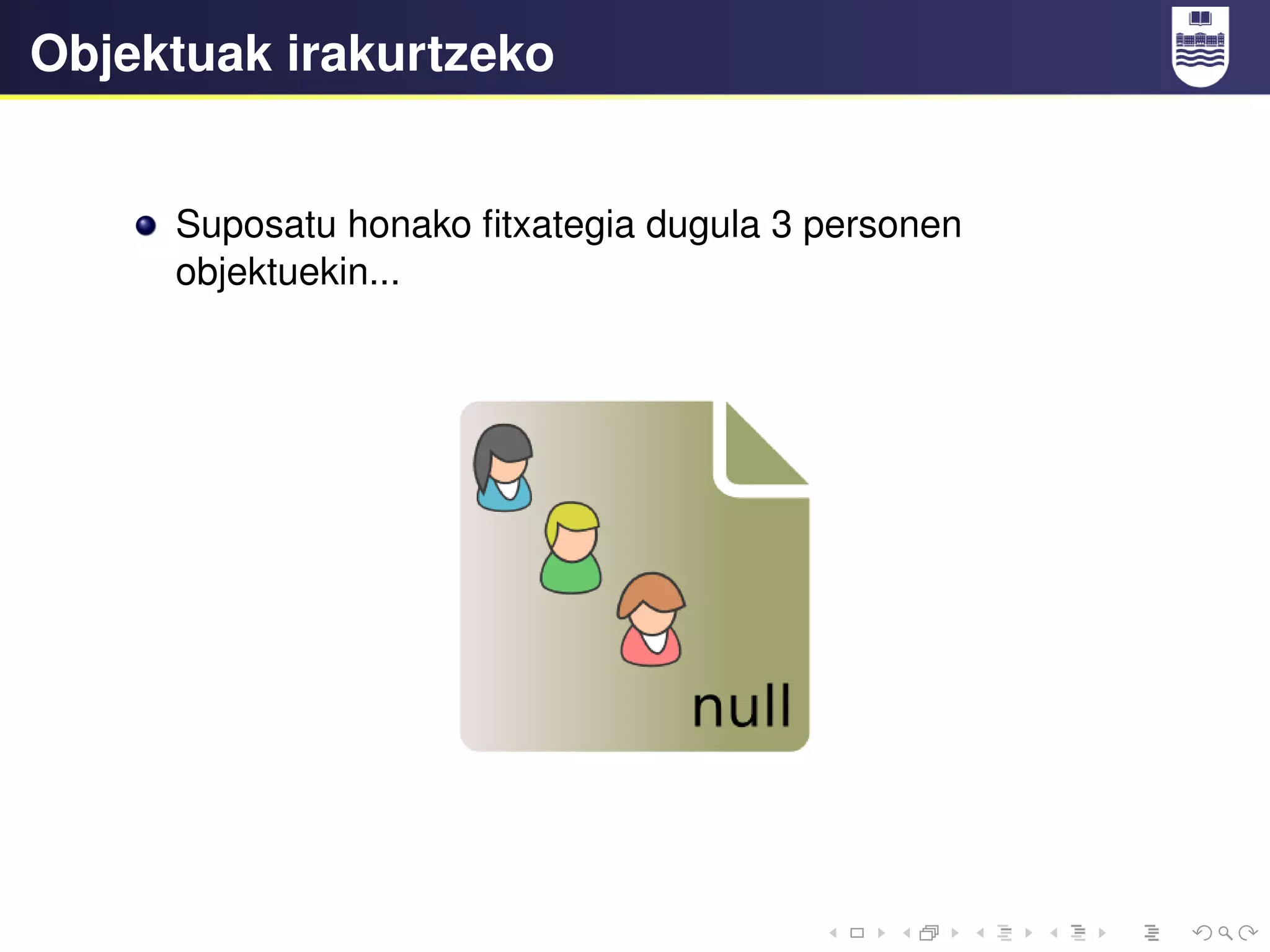 Objektuak irakurtzeko

Suposatu honako fitxategia dugula 3 personen objektuekin...

null